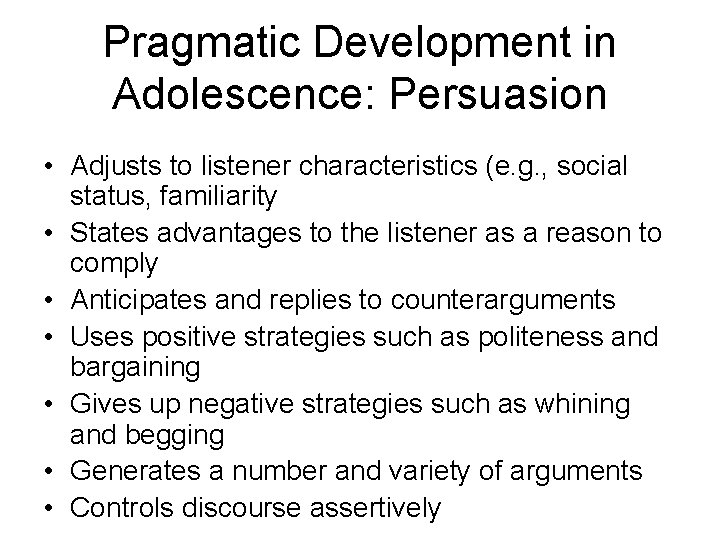 Pragmatic Development in Adolescence: Persuasion

• Adjusts to listener characteristics (e.g., social status, familiarity
• States advantages to the listener as a reason to comply
• Anticipates and replies to counterarguments
• Uses positive strategies such as politeness and bargaining
• Gives up negative strategies such as whining and begging
• Generates a number and variety of arguments
• Controls discourse assertively